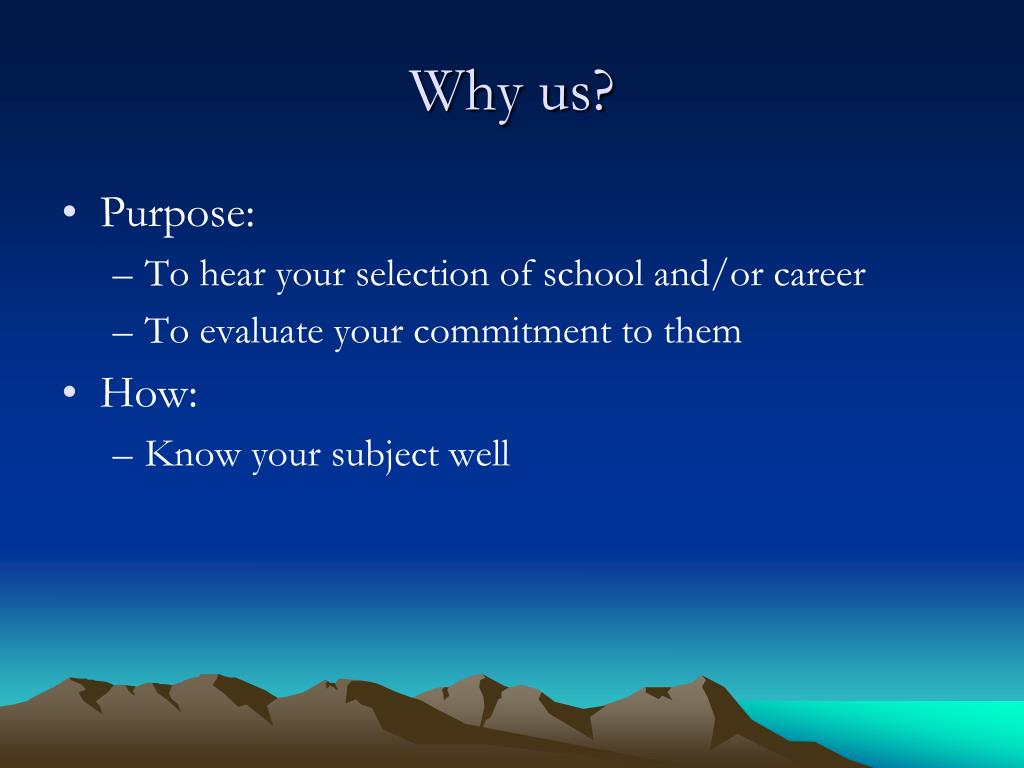 Why us?

• Purpose:
– To hear your selection of school and/or career
– To evaluate your commitment to them
• How:
– Know your subject well